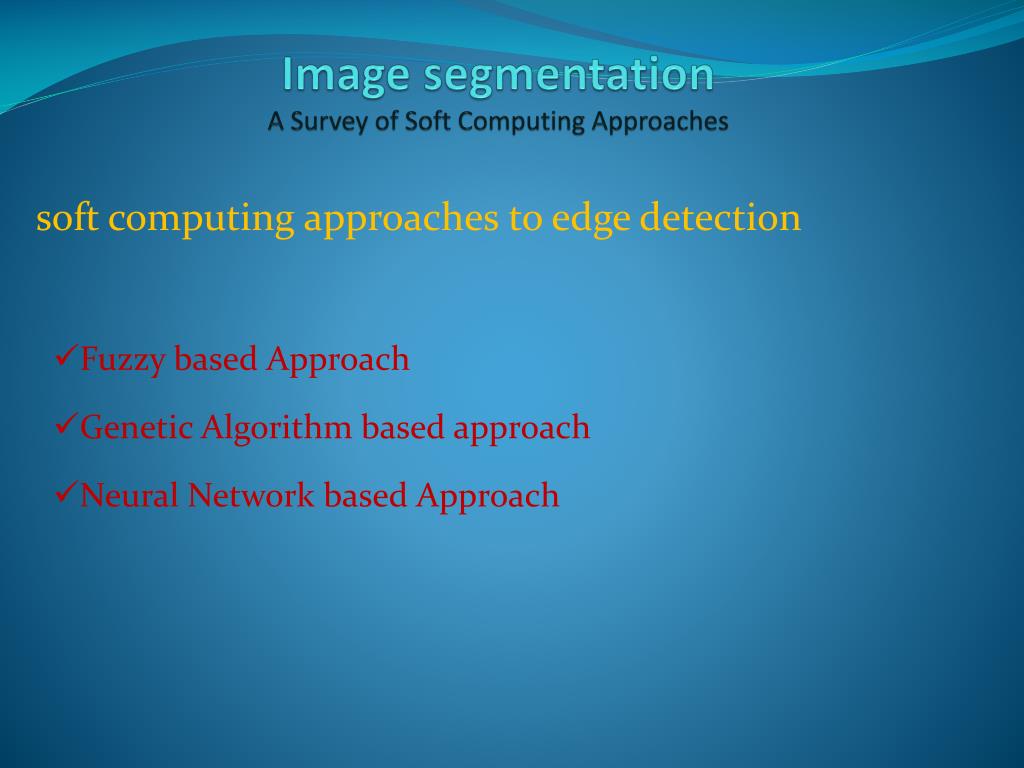 Image segmentation
A Survey of Soft Computing Approaches

soft computing approaches to edge detection

✓Fuzzy based Approach

✓Genetic Algorithm based approach

✓Neural Network based Approach